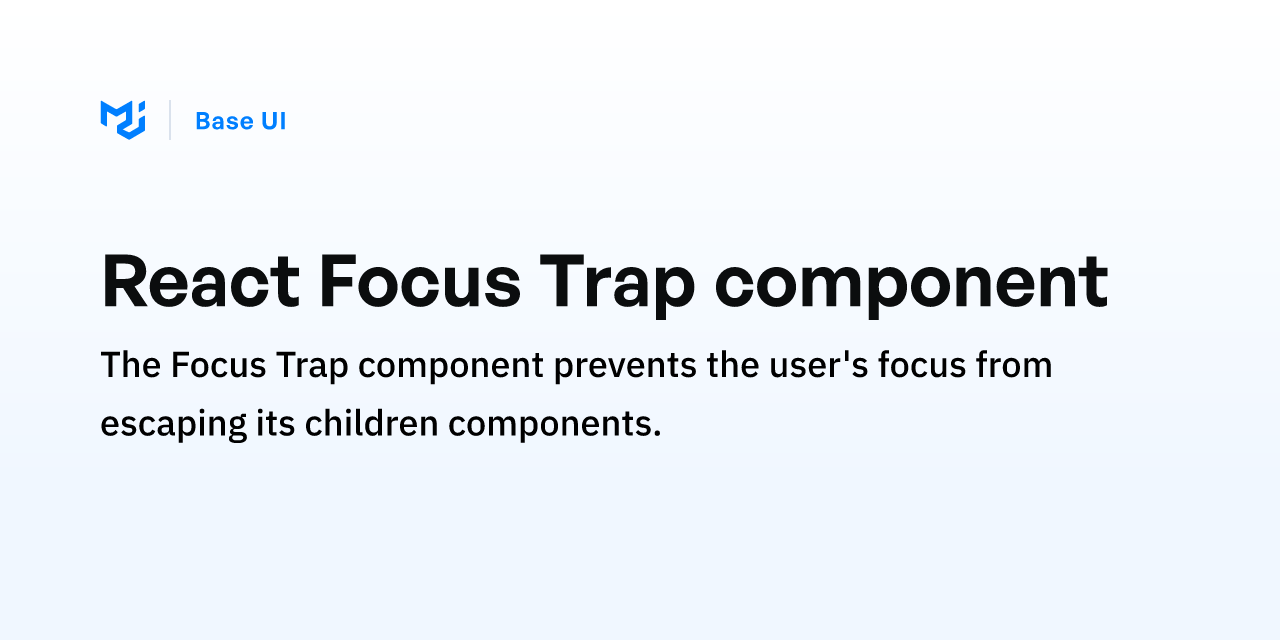 Base UI

React Focus Trap component

The Focus Trap component prevents the user's focus from escaping its children components.